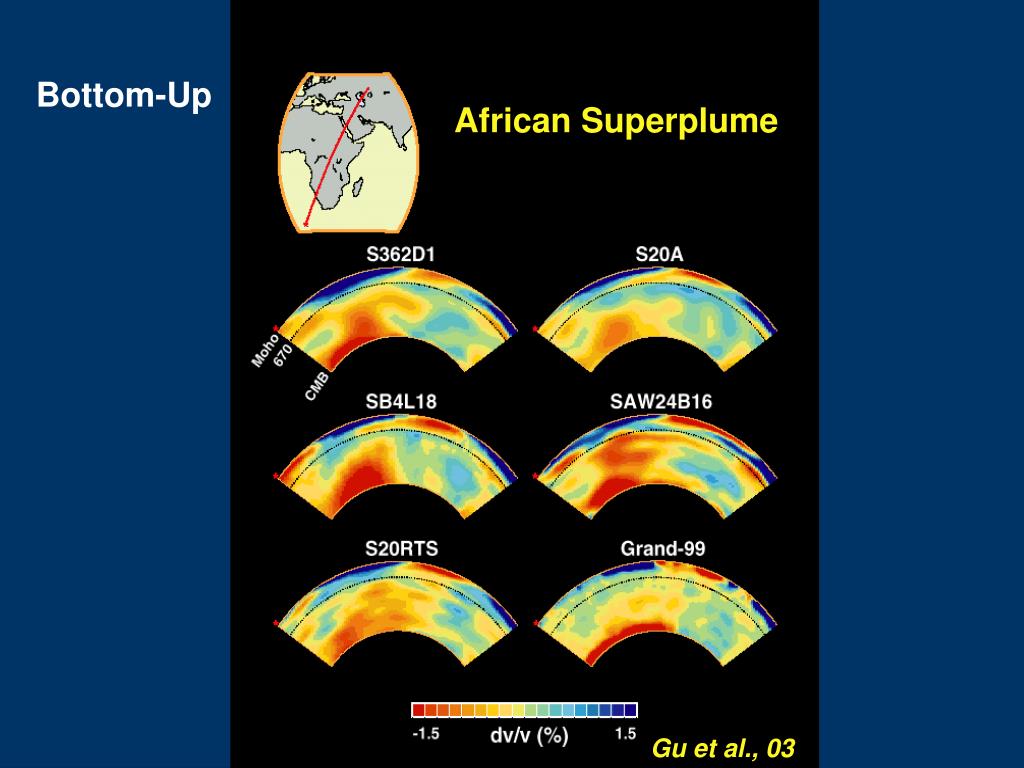 Bottom-Up

African Superplume

S362D1

S20A

Moho
670
CMB

SB4L18

SAW24B16

S20RTS

Grand-99

-1.5 dv/v (%) 1.5

Gu et al., 03